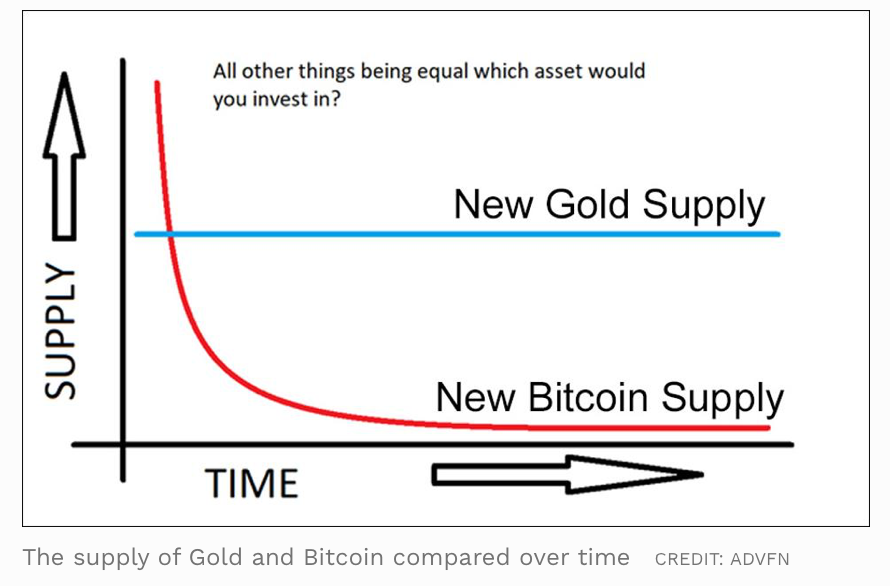 All other things being equal which asset would you invest in?

SUPPLY

New Gold Supply

New Bitcoin Supply

TIME

The supply of Gold and Bitcoin compared over time CREDIT: ADVFN